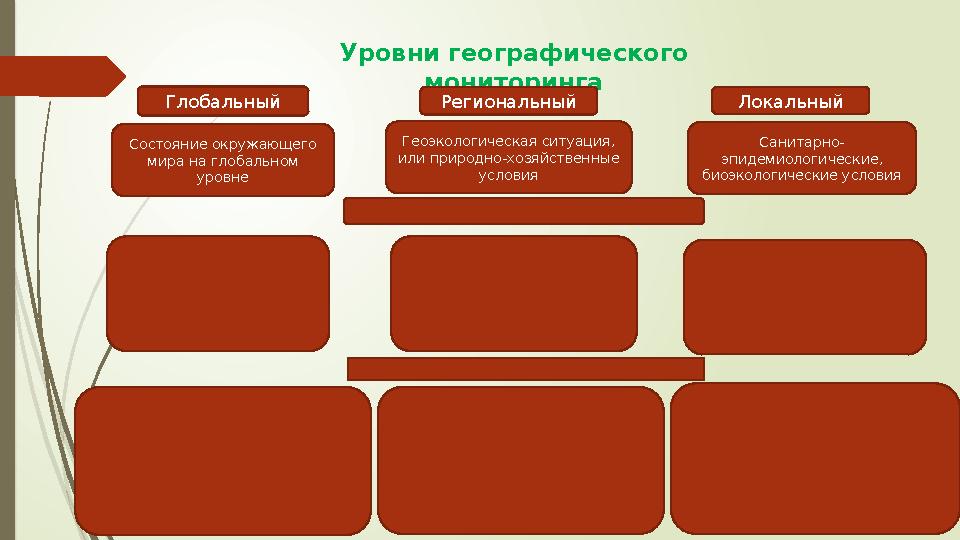 Уровни географического мониторинга

Глобальный

Региональный

Локальный

Состояние окружающего мира на глобальном уровне

Геоэкологическая ситуация, или природно-хозяйственные условия

Санитарно-эпидемиологические, биоэкологические условия